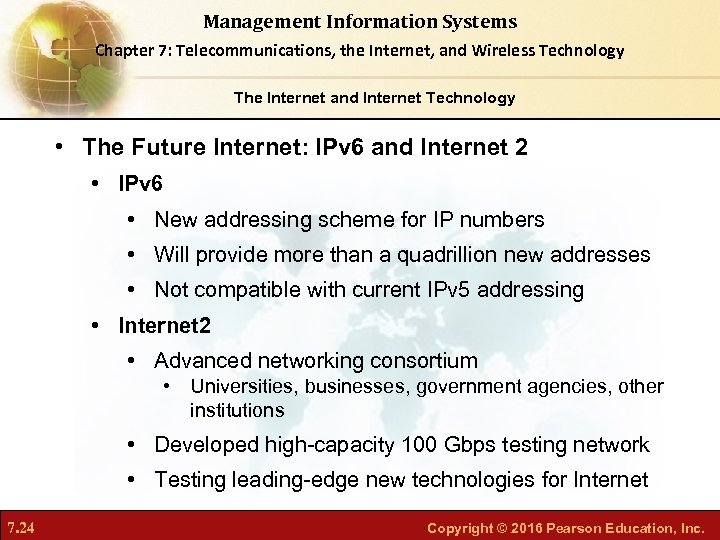 Management Information Systems

Chapter 7: Telecommunications, the Internet, and Wireless Technology

The Internet and Internet Technology

• The Future Internet: IPv6 and Internet 2
 • IPv6
  • New addressing scheme for IP numbers
  • Will provide more than a quadrillion new addresses
  • Not compatible with current IPv5 addressing
 • Internet2
  • Advanced networking consortium
   • Universities, businesses, government agencies, other institutions
  • Developed high-capacity 100 Gbps testing network
  • Testing leading-edge new technologies for Internet

7.24

Copyright © 2016 Pearson Education, Inc.